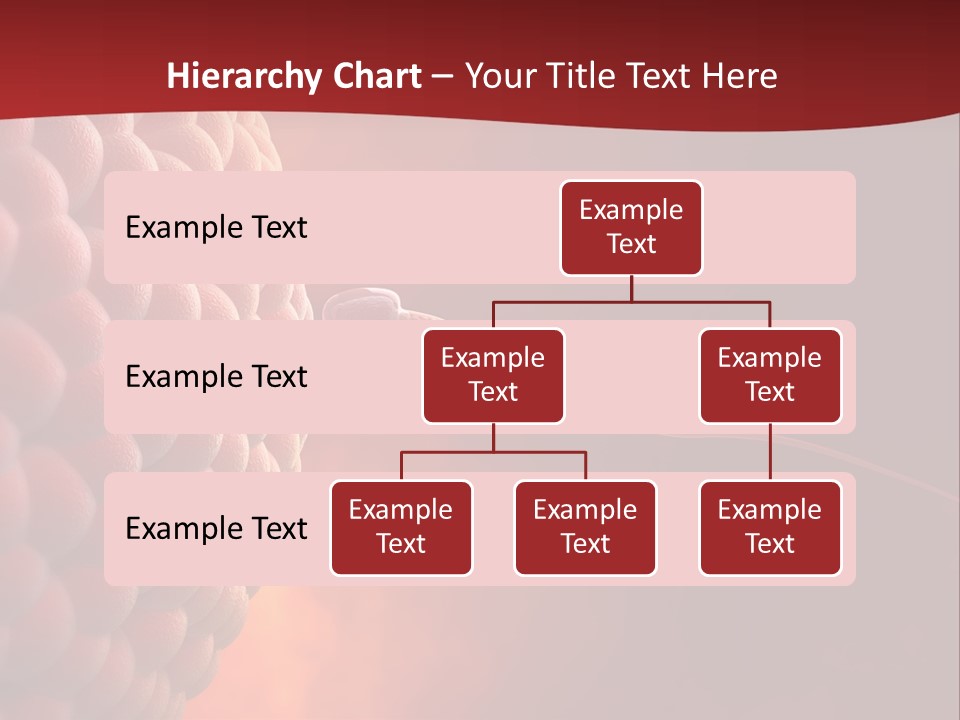 Hierarchy Chart – Your Title Text Here

Example Text

Example Text

Example Text

Example Text

Example Text

Example Text

Example Text

Example Text

Example Text